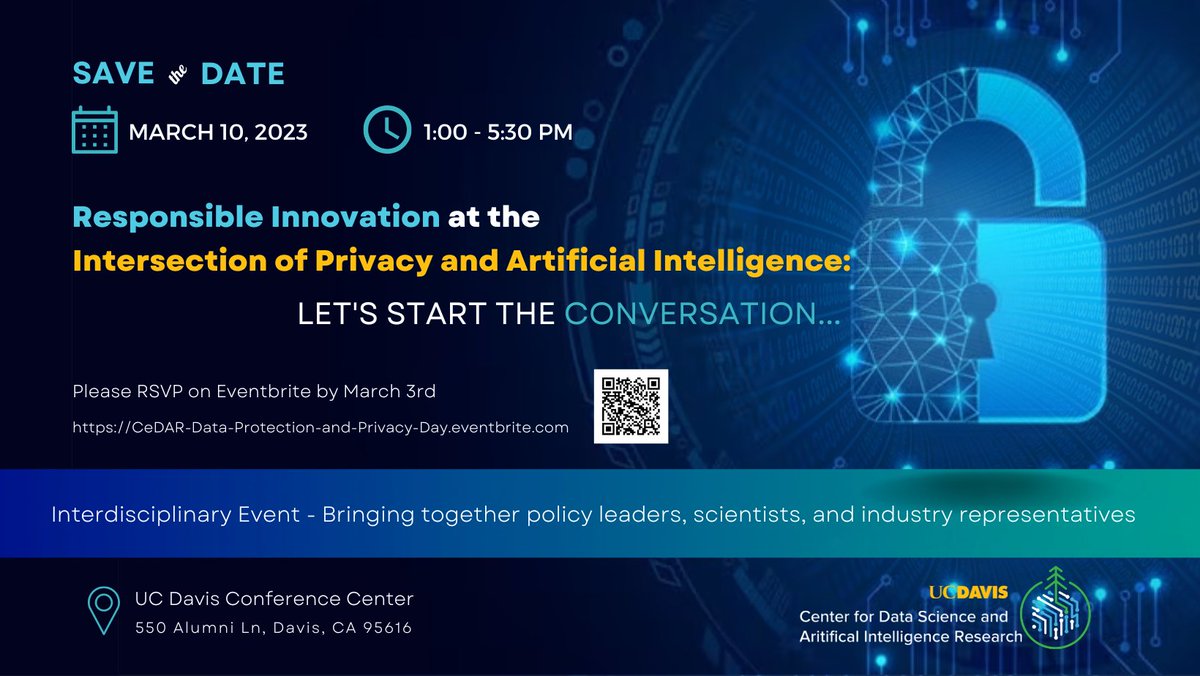 SAVE the DATE

MARCH 10, 2023

1:00 - 5:30 PM

Responsible Innovation at the Intersection of Privacy and Artificial Intelligence:

LET'S START THE CONVERSATION...

Please RSVP on Eventbrite by March 3rd

https://CeDAR-Data-Protection-and-Privacy-Day.eventbrite.com

Interdisciplinary Event - Bringing together policy leaders, scientists, and industry representatives

UC Davis Conference Center
550 Alumni Ln, Davis, CA 95616

UCDAVIS
Center for Data Science and Aritifical Intelligence Research